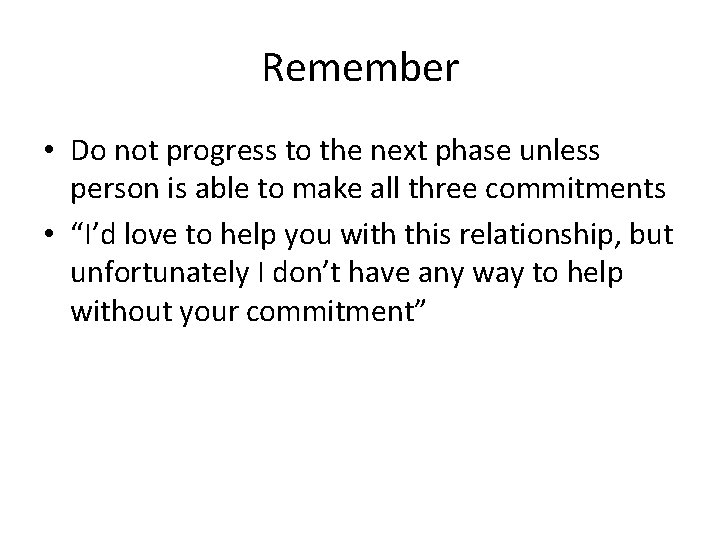 Remember

• Do not progress to the next phase unless person is able to make all three commitments
• “I’d love to help you with this relationship, but unfortunately I don’t have any way to help without your commitment”